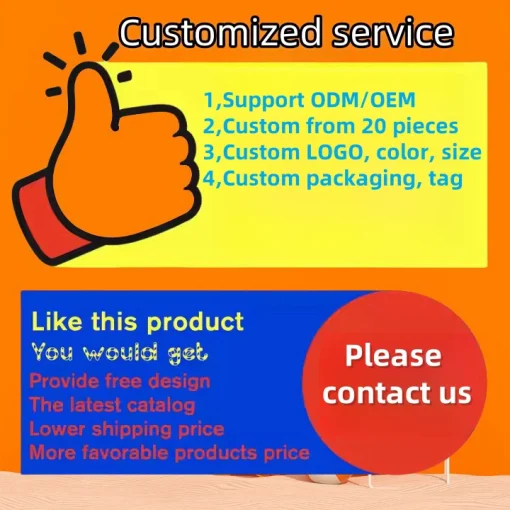 Customized service

1,Support ODM/OEM
2,Custom from 20 pieces
3,Custom LOGO, color, size
4,Custom packaging, tag

Like this product
You would get
Provide free design
The latest catalog
Lower shipping price
More favorable products price

Please contact us